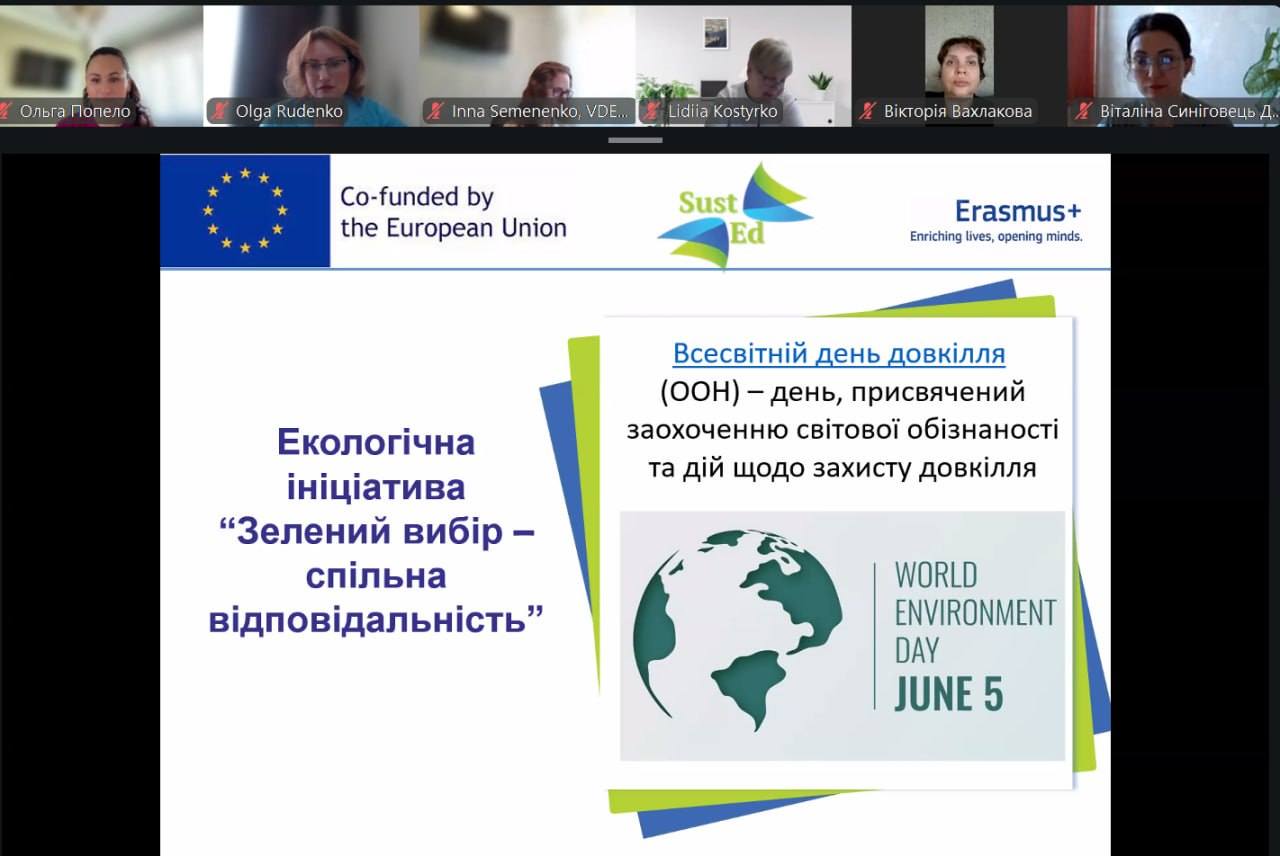 Ольга Попело
Olga Rudenko
Inna Semenenko, VDE...
Lidiia Kostyrko
Вікторія Вахлакова
Віталіна Синіговець Д...

Co-funded by the European Union

Sust Ed

Erasmus+
Enriching lives, opening minds.

Екологічна ініціатива "Зелений вибір – спільна відповідальність"

Всесвітній день довкілля (ООН) – день, присвячений заохоченню світової обізнаності та дій щодо захисту довкілля

WORLD ENVIRONMENT DAY
JUNE 5